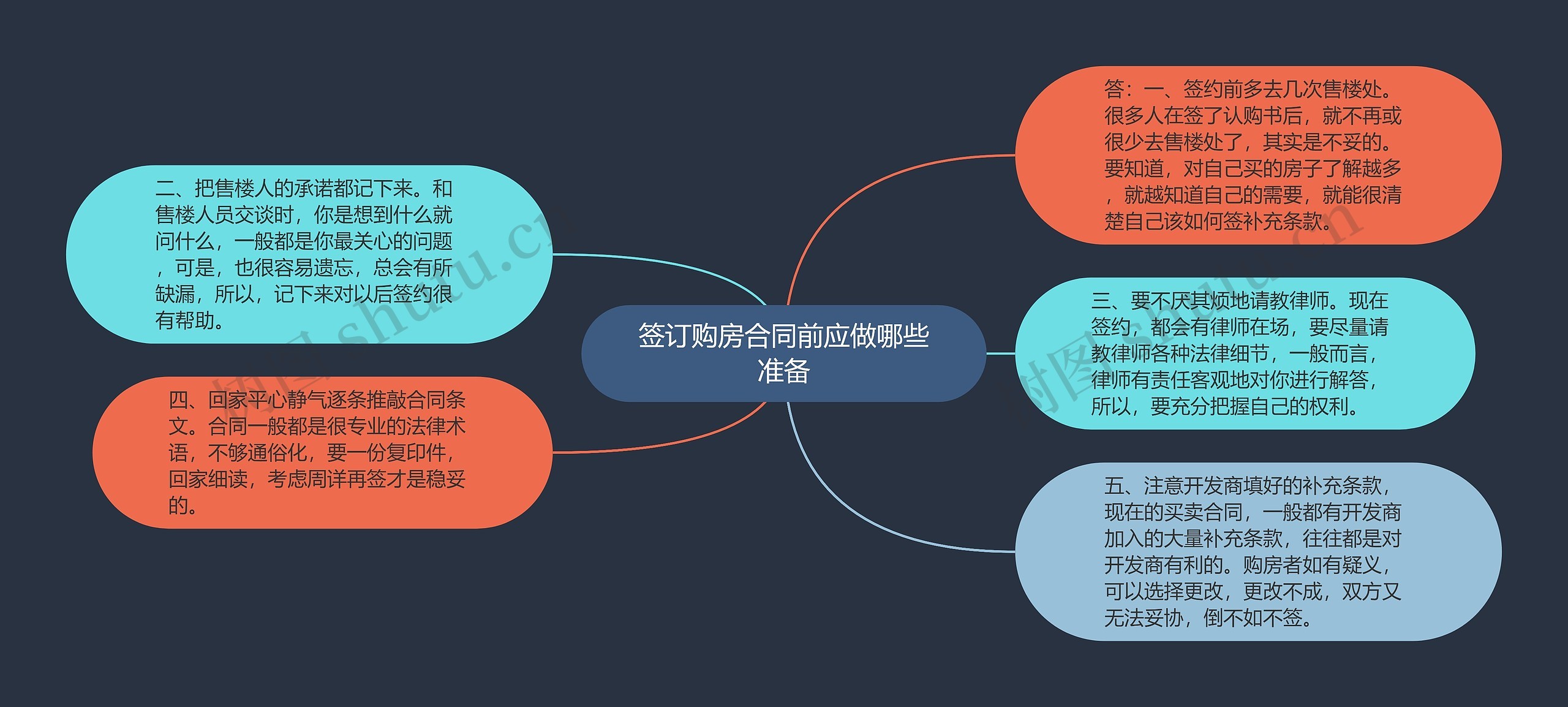 签订购房合同前应做哪些准备

答：一、签约前多去几次售楼处。很多人在签了认购书后，就不再或很少去售楼处了，其实是不妥的。要知道，对自己买的房子了解越多，就越知道自己的需要，就能很清楚自己该如何签补充条款。

二、把售楼人的承诺都记下来。和售楼人员交谈时，你是想到什么就问什么，一般都是你最关心的问题，可是，也很容易遗忘，总会有所缺漏，所以，记下来对以后签约很有帮助。

三、要不厌其烦地请教律师。现在签约，都会有律师在场，要尽量请教律师各种法律细节，一般而言，律师有责任客观地对你进行解答，所以，要充分把握自己的权利。

四、回家平心静气逐条推敲合同条文。合同一般都是很专业的法律术语，不够通俗化，要一份复印件，回家细读，考虑周详再签才是稳妥的。

五、注意开发商填好的补充条款，现在的买卖合同，一般都有开发商加入的大量补充条款，往往都是对开发商有利的。购房者如有疑义，可以选择更改，更改不成，双方又无法妥协，倒不如不签。

树图 shutu.cn

树图 shutu.cn